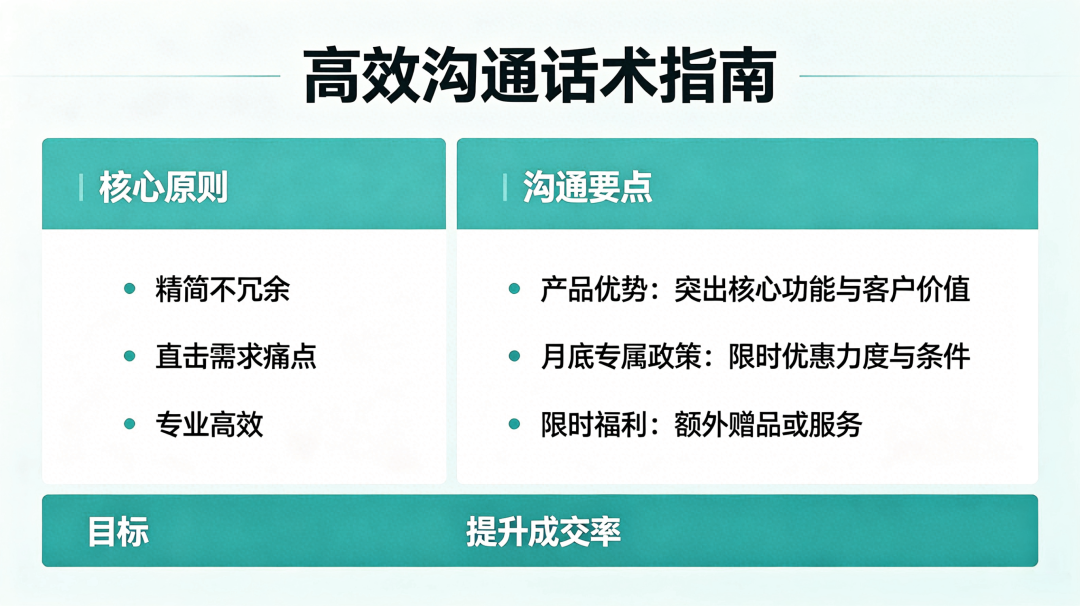 高效沟通话术指南

核心原则

- 精简不冗余
- 直击需求痛点
- 专业高效

沟通要点

- 产品优势：突出核心功能与客户价值
- 月底专属政策：限时优惠力度与条件
- 限时福利：额外赠品或服务

目标 提升成交率